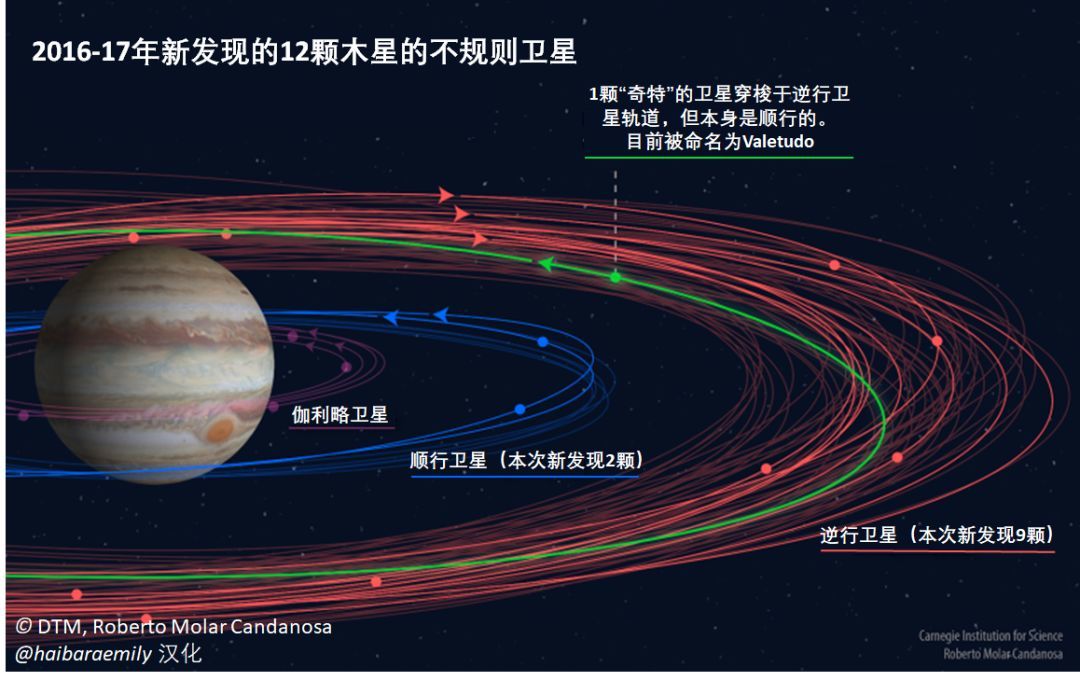 2016-17年新发现的12颗木星的不规则卫星

1颗“奇特”的卫星穿梭于逆行卫星轨道，但本身是顺行的。目前被命名为Valetudo

伽利略卫星

顺行卫星（本次新发现2颗）

逆行卫星（本次新发现9颗）

© DTM, Roberto Molar Candanosa
@haibaraemily 汉化

Carnegie Institution for Science
Roberto Molar Candanosa